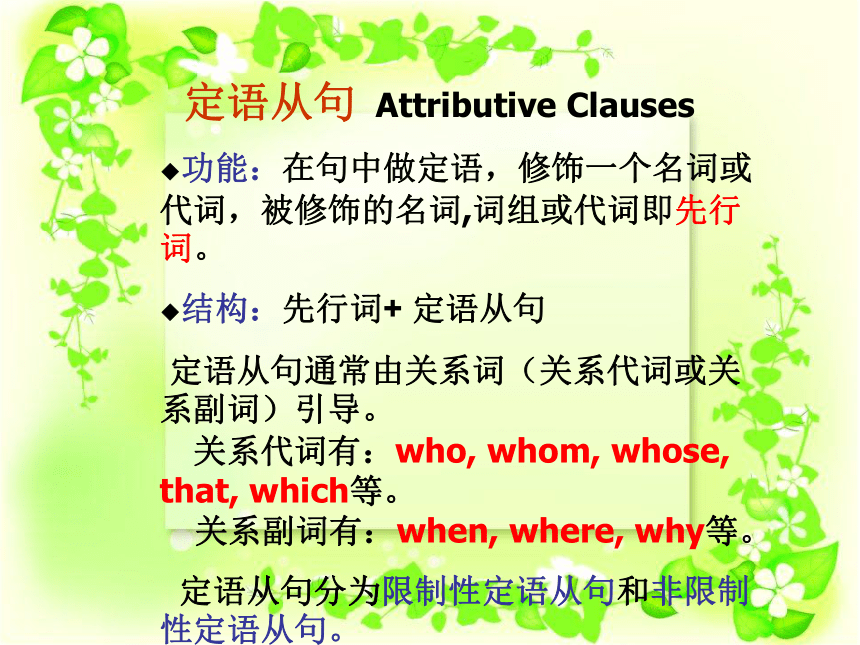 定语从句 Attributive Clauses

◆功能：在句中做定语，修饰一个名词或代词，被修饰的名词,词组或代词即先行词。

◆结构：先行词+ 定语从句

定语从句通常由关系词（关系代词或关系副词）引导。

关系代词有：who, whom, whose, that, which等。

关系副词有：when, where, why等。

定语从句分为限制性定语从句和非限制性定语从句。